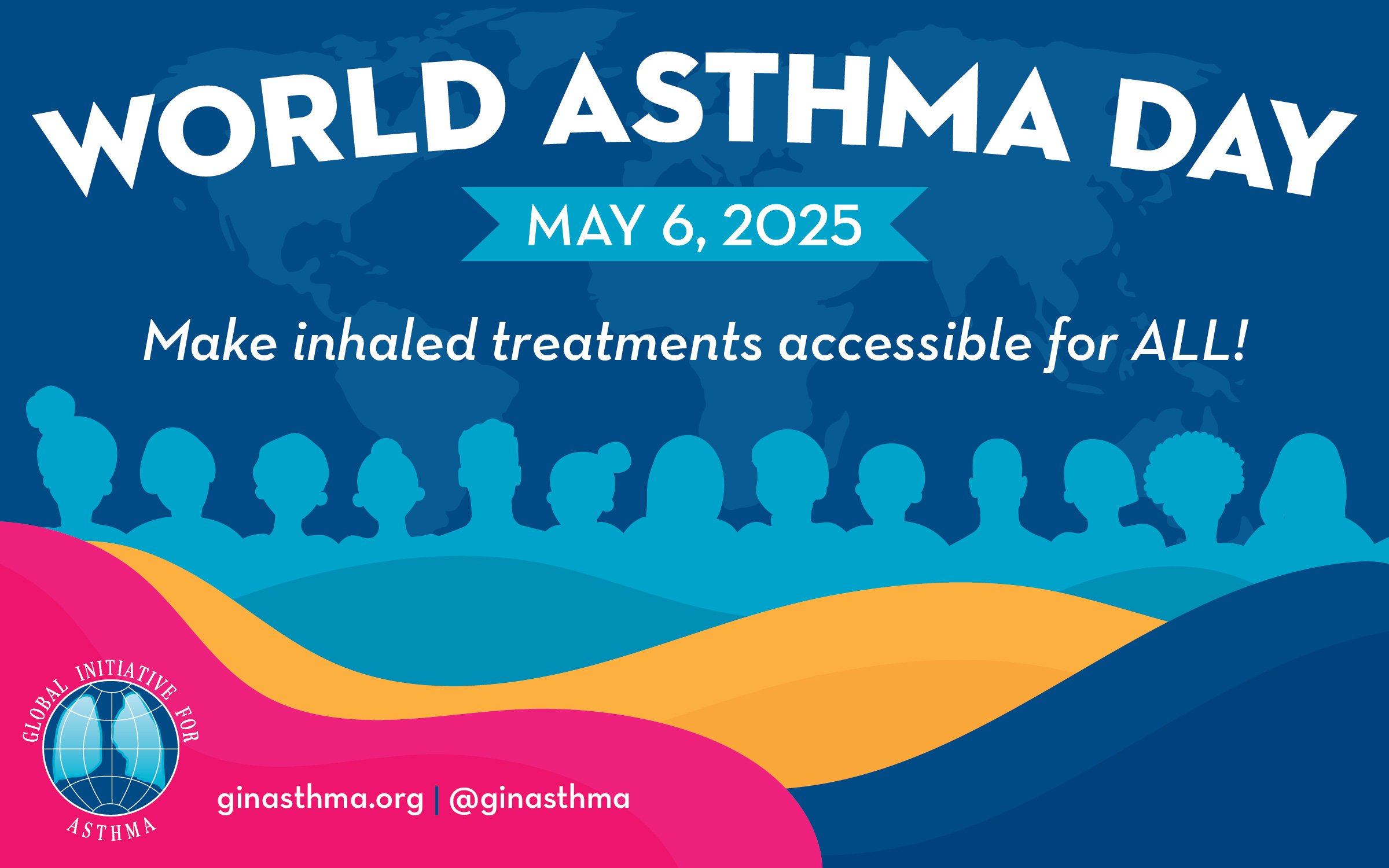 WORLD ASTHMA DAY

MAY 6, 2025

Make inhaled treatments accessible for ALL!

GLOBAL INITIATIVE FOR ASTHMA

ginasthma.org | @ginasthma